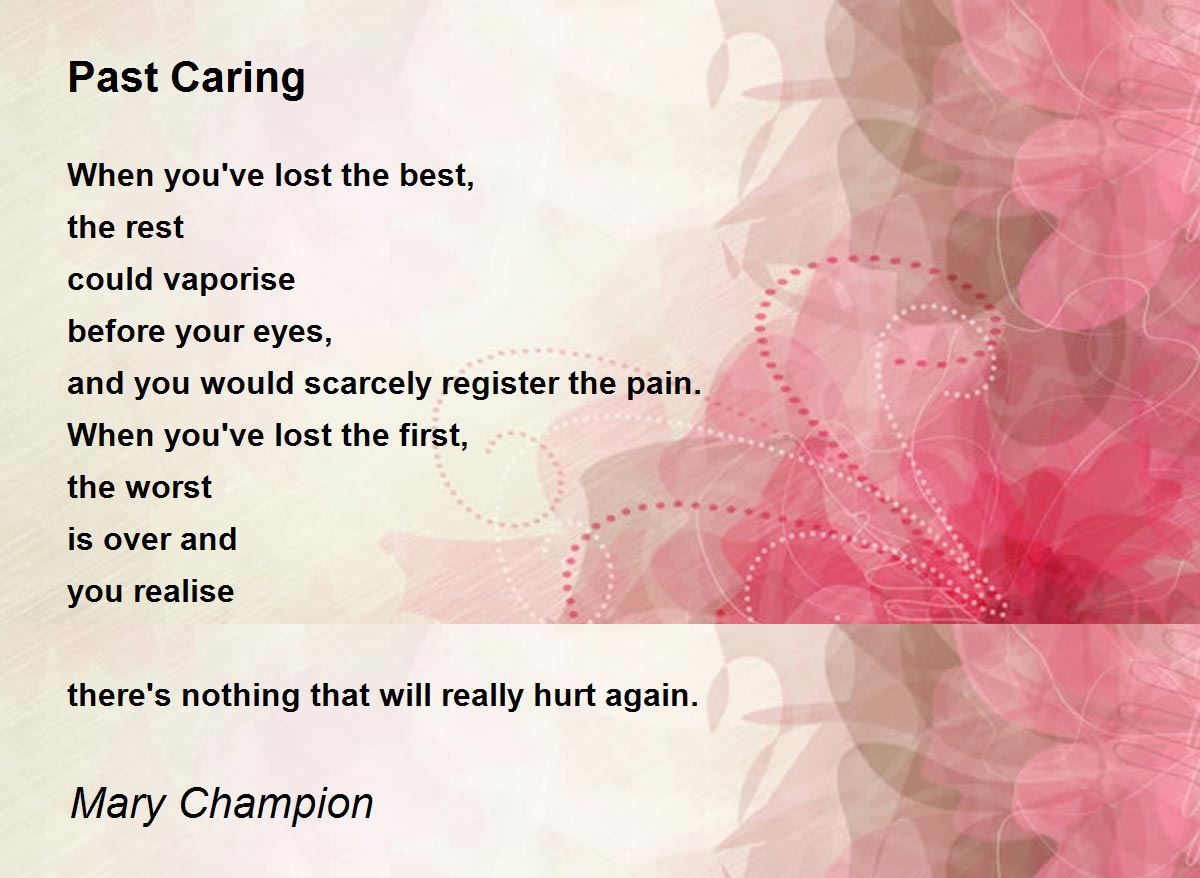 Past Caring

When you've lost the best,
the rest
could vaporise
before your eyes,
and you would scarcely register the pain.
When you've lost the first,
the worst
is over and
you realise

there's nothing that will really hurt again.

Mary Champion